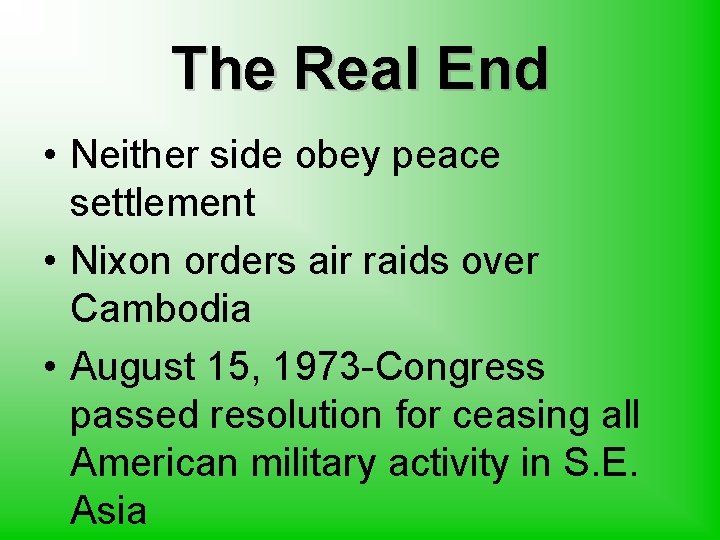 The Real End

• Neither side obey peace settlement
• Nixon orders air raids over Cambodia
• August 15, 1973-Congress passed resolution for ceasing all American military activity in S.E. Asia